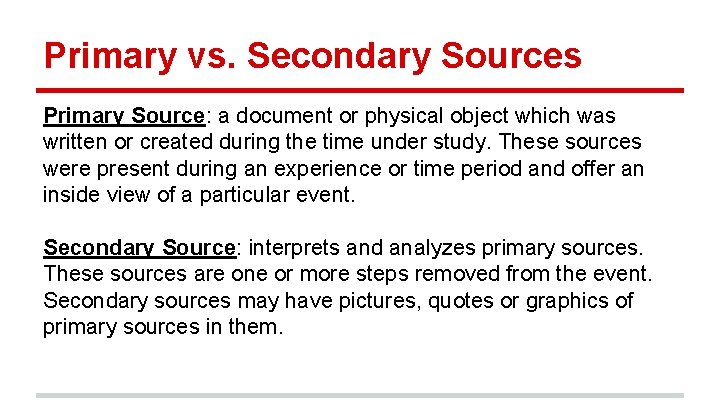 Primary vs. Secondary Sources

Primary Source: a document or physical object which was written or created during the time under study. These sources were present during an experience or time period and offer an inside view of a particular event.

Secondary Source: interprets and analyzes primary sources. These sources are one or more steps removed from the event. Secondary sources may have pictures, quotes or graphics of primary sources in them.